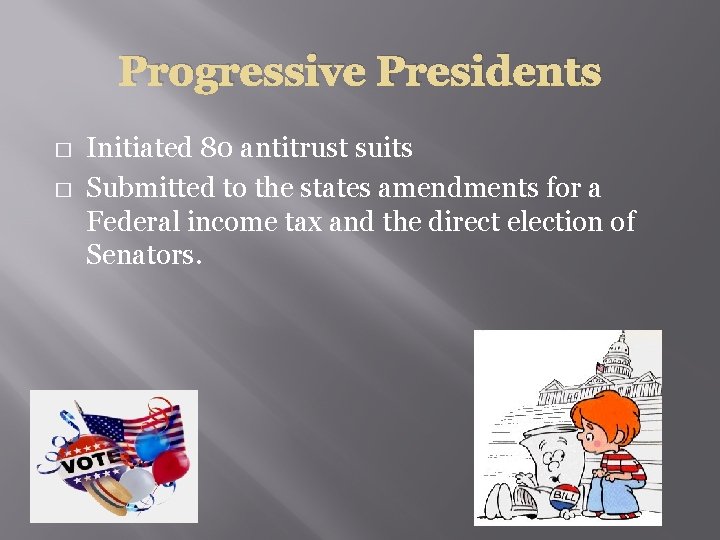 Progressive Presidents

□ Initiated 80 antitrust suits
□ Submitted to the states amendments for a Federal income tax and the direct election of Senators.

VOTE

BILL